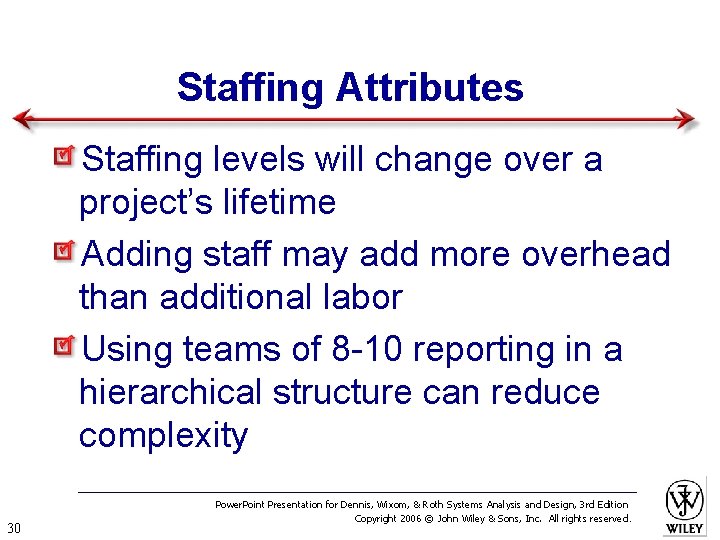 Staffing Attributes

Staffing levels will change over a project's lifetime

Adding staff may add more overhead than additional labor

Using teams of 8-10 reporting in a hierarchical structure can reduce complexity

PowerPoint Presentation for Dennis, Wixom, & Roth Systems Analysis and Design, 3rd Edition
Copyright 2006 © John Wiley & Sons, Inc. All rights reserved.

30

WILEY